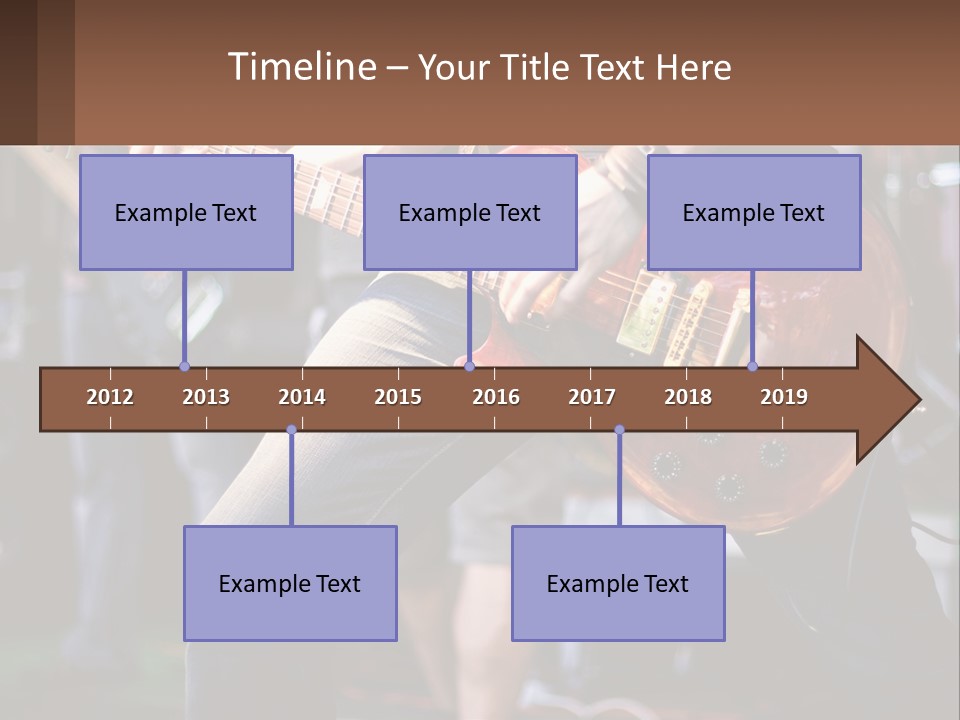 Timeline – Your Title Text Here

Example Text

Example Text

Example Text

2012 2013 2014 2015 2016 2017 2018 2019

Example Text

Example Text